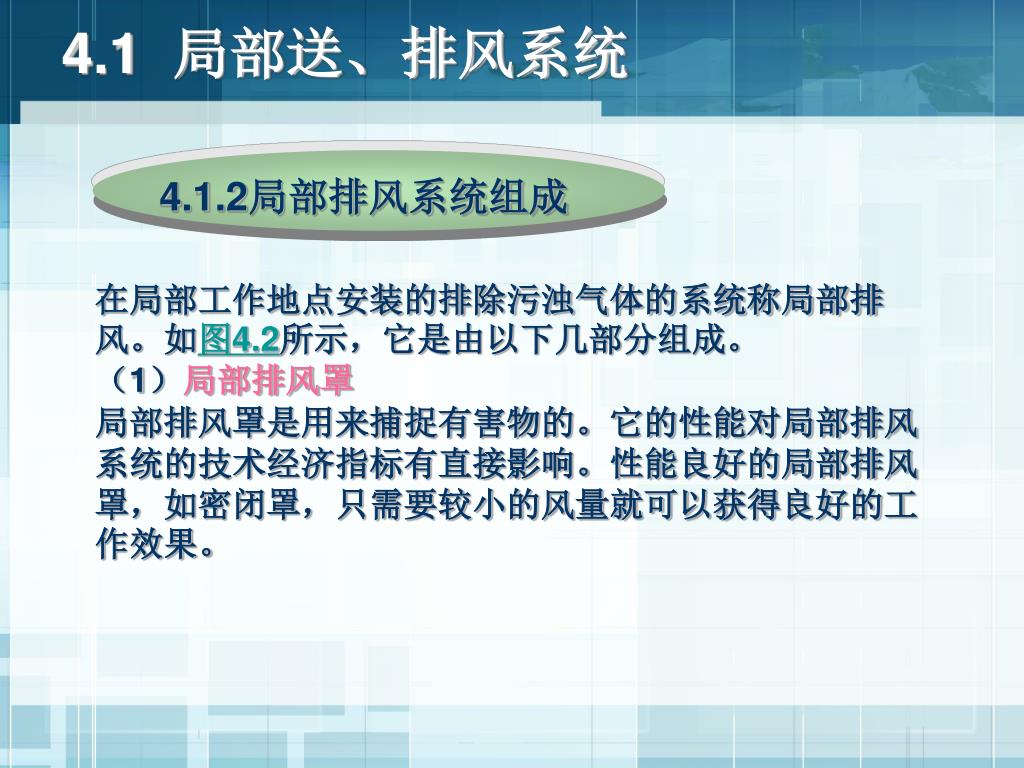 4.1 局部送、排风系统

4.1.2局部排风系统组成

在局部工作地点安装的排除污浊气体的系统称局部排风。如图4.2所示，它是由以下几部分组成。

（1）局部排风罩

局部排风罩是用来捕捉有害物的。它的性能对局部排风系统的技术经济指标有直接影响。性能良好的局部排风罩，如密闭罩，只需要较小的风量就可以获得良好的工作效果。